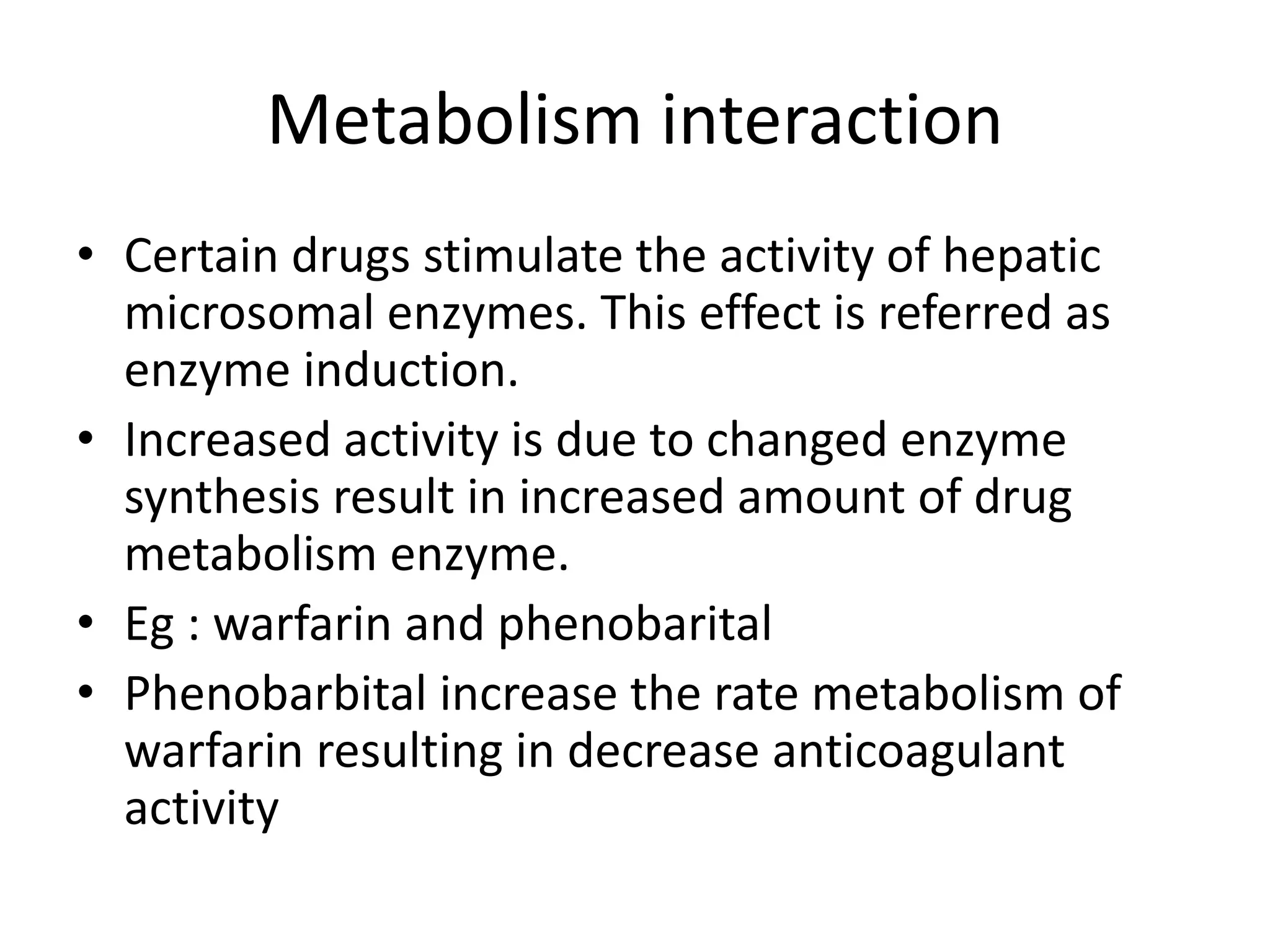 Metabolism interaction

• Certain drugs stimulate the activity of hepatic microsomal enzymes. This effect is referred as enzyme induction.
• Increased activity is due to changed enzyme synthesis result in increased amount of drug metabolism enzyme.
• Eg : warfarin and phenobarital
• Phenobarbital increase the rate metabolism of warfarin resulting in decrease anticoagulant activity